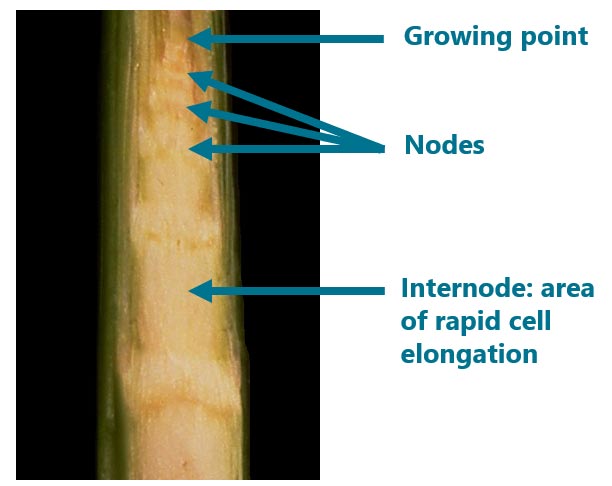 Growing point

Nodes

Internode: area of rapid cell elongation